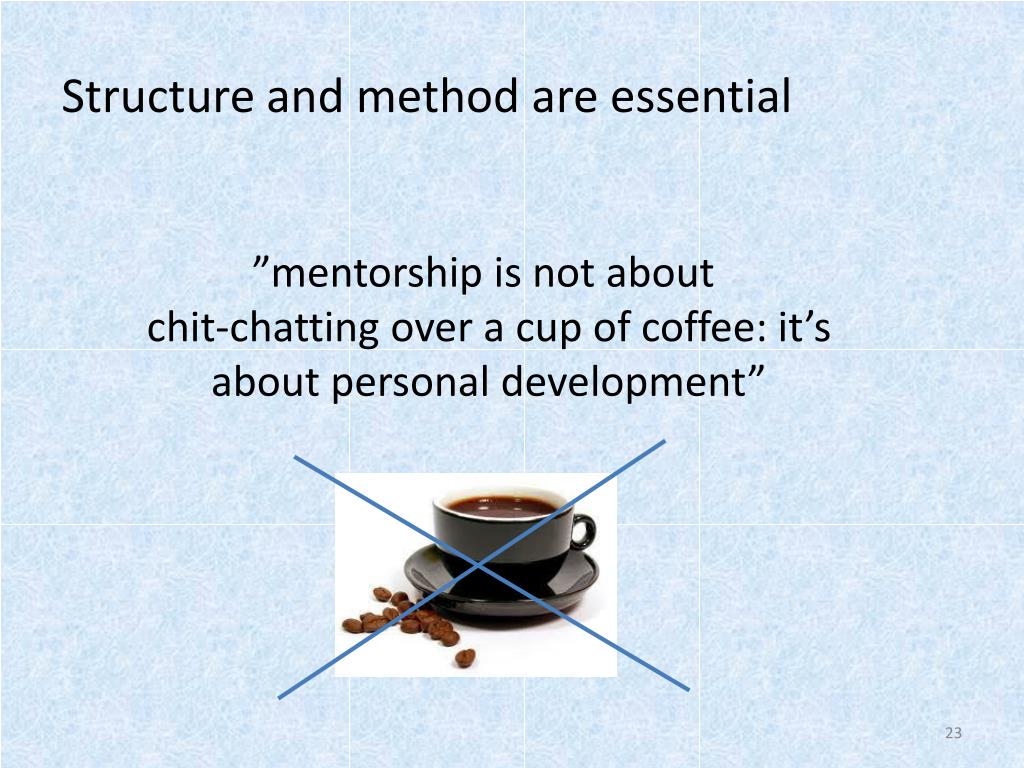 Structure and method are essential

”mentorship is not about chit-chatting over a cup of coffee: it’s about personal development”

23